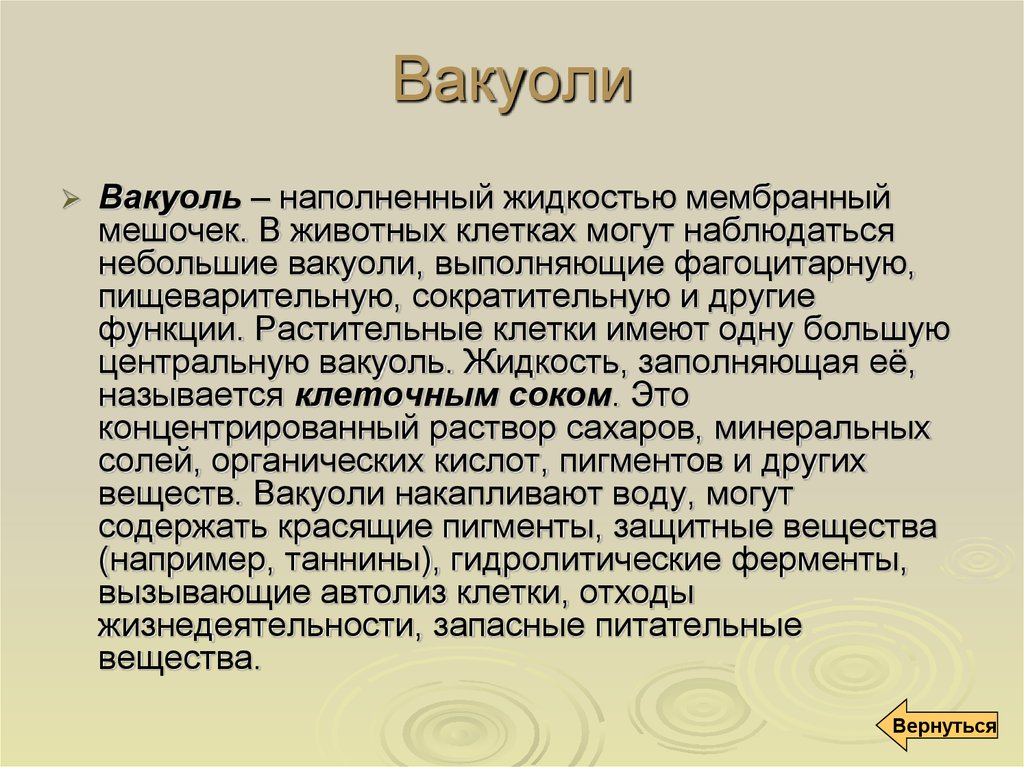 Вакуоли

Вакуоль – наполненный жидкостью мембранный мешочек. В животных клетках могут наблюдаться небольшие вакуоли, выполняющие фагоцитарную, пищеварительную, сократительную и другие функции. Растительные клетки имеют одну большую центральную вакуоль. Жидкость, заполняющая её, называется клеточным соком. Это концентрированный раствор сахаров, минеральных солей, органических кислот, пигментов и других веществ. Вакуоли накапливают воду, могут содержать красящие пигменты, защитные вещества (например, таннины), гидролитические ферменты, вызывающие автолиз клетки, отходы жизнедеятельности, запасные питательные вещества.

Вернуться